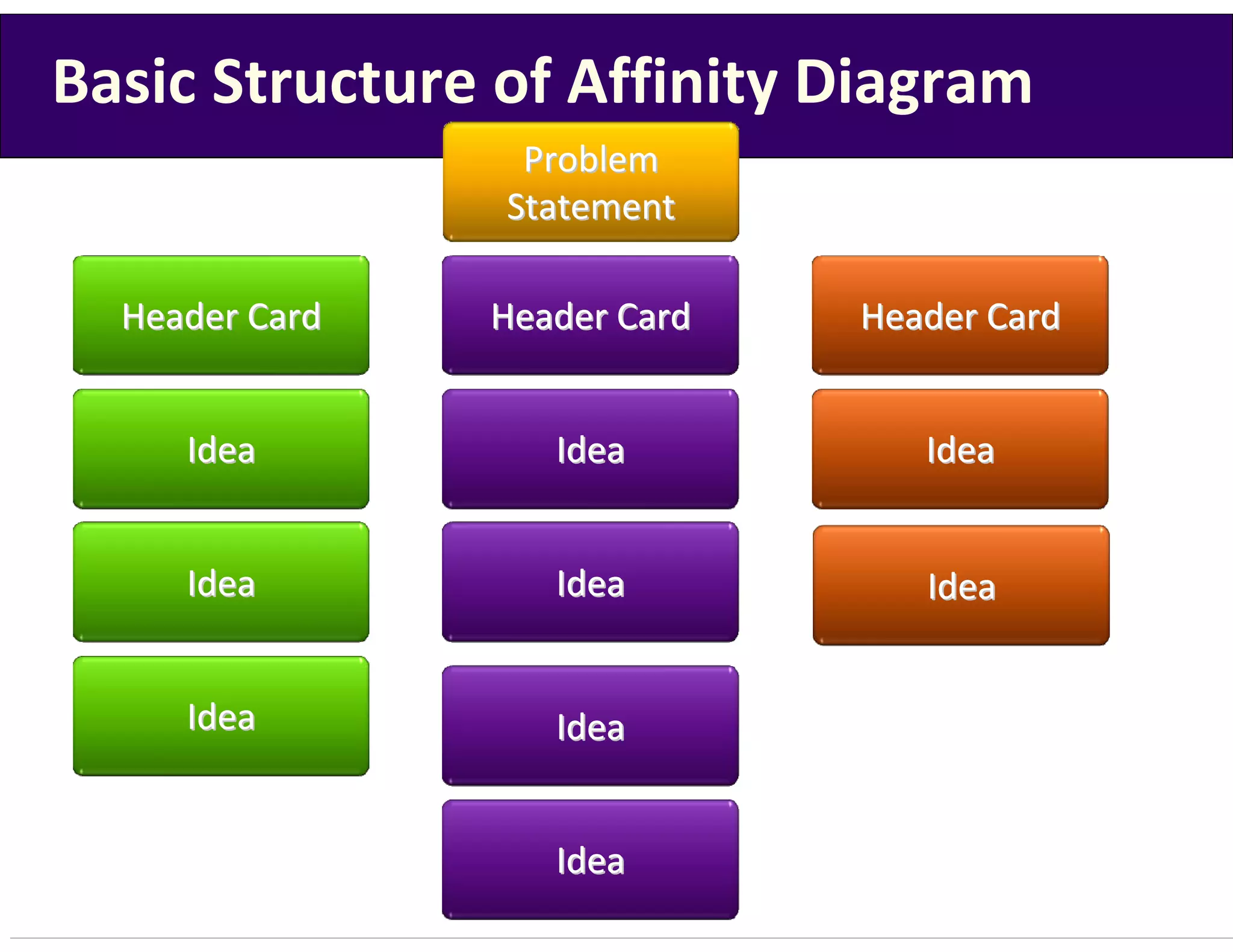 Basic Structure of Affinity Diagram

Problem Statement

Header Card

Idea

Idea

Idea

Header Card

Idea

Idea

Idea

Idea

Header Card

Idea

Idea